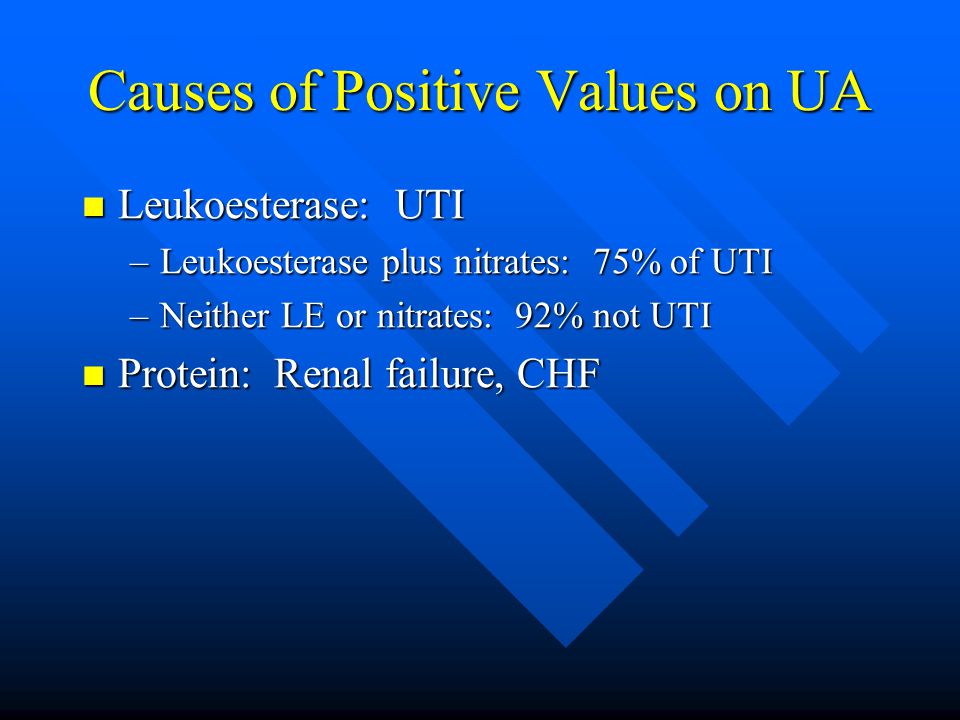 Causes of Positive Values on UA

Leukoesterase: UTI

– Leukoesterase plus nitrates: 75% of UTI

– Neither LE or nitrates: 92% not UTI

Protein: Renal failure, CHF